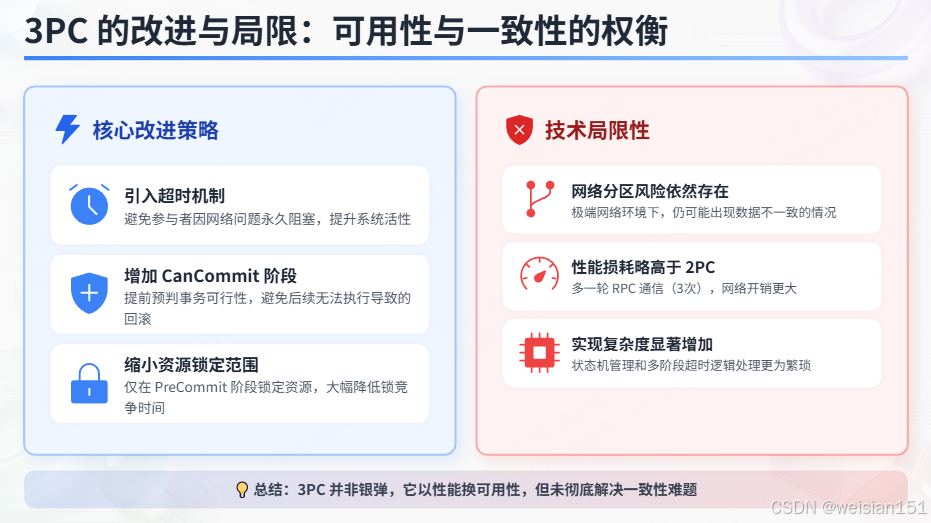 3PC 的改进与局限：可用性与一致性的权衡

核心改进策略

引入超时机制
避免参与者因网络问题永久阻塞，提升系统活性

增加 CanCommit 阶段
提前预判事务可行性，避免后续无法执行导致的回滚

缩小资源锁定范围
仅在 PreCommit 阶段锁定资源，大幅降低锁竞争时间

技术局限性

网络分区风险依然存在
极端网络环境下，仍可能出现数据不一致的情况

性能损耗略高于 2PC
多一轮 RPC 通信（3次），网络开销更大

实现复杂度显著增加
状态机管理和多阶段超时逻辑处理更为繁琐

总结：3PC 并非银弹，它以性能换可用性，但未彻底解决一致性难题

CSDN @weisian151